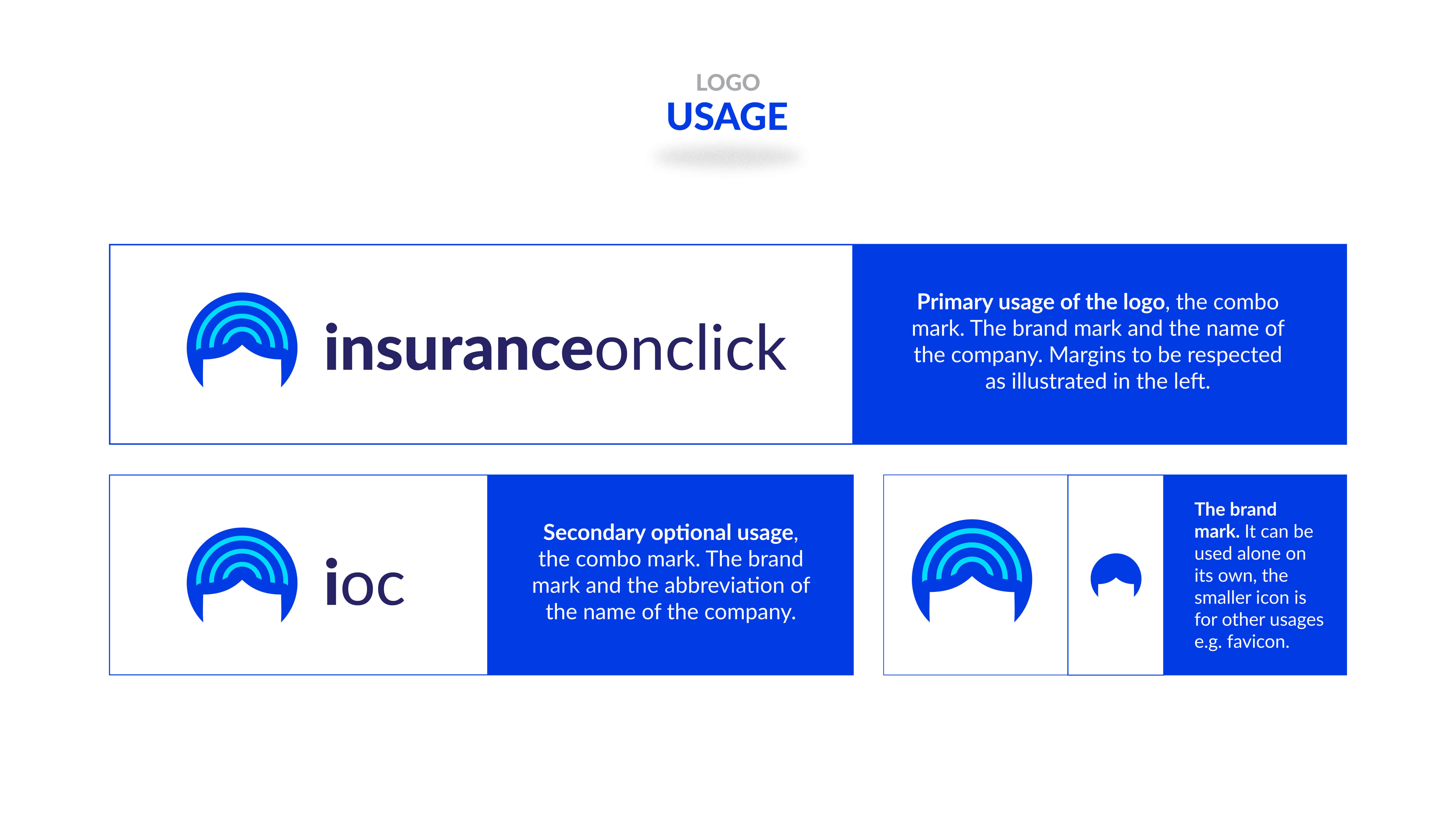 LOGO
USAGE

insuranceonclick

Primary usage of the logo, the combo mark. The brand mark and the name of the company. Margins to be respected as illustrated in the left.

ioc

Secondary optional usage, the combo mark. The brand mark and the abbreviation of the name of the company.

The brand mark. It can be used alone on its own, the smaller icon is for other usages e.g. favicon.